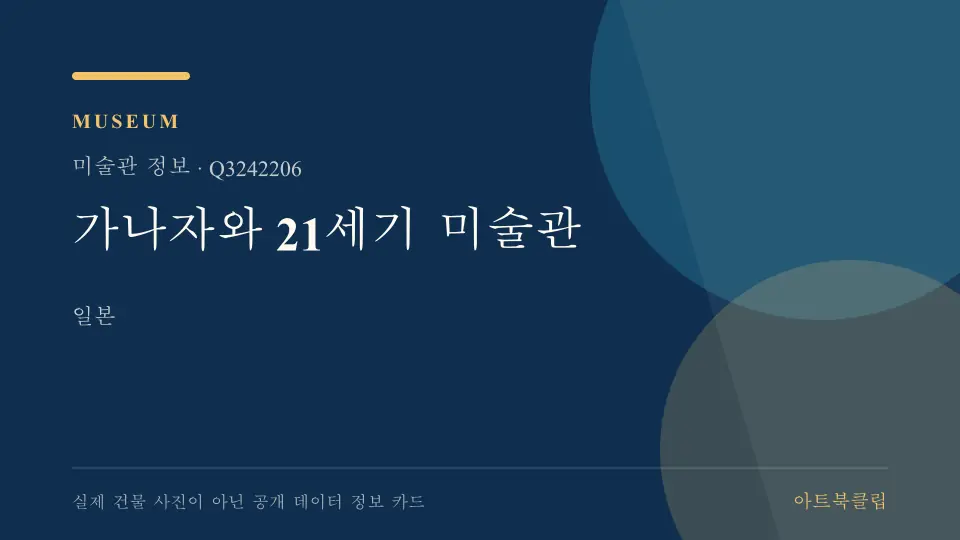 MUSEUM

미술관 정보 · Q3242206

가나자와 21세기 미술관

일본

실제 건물 사진이 아닌 공개 데이터 정보 카드

아트북클립